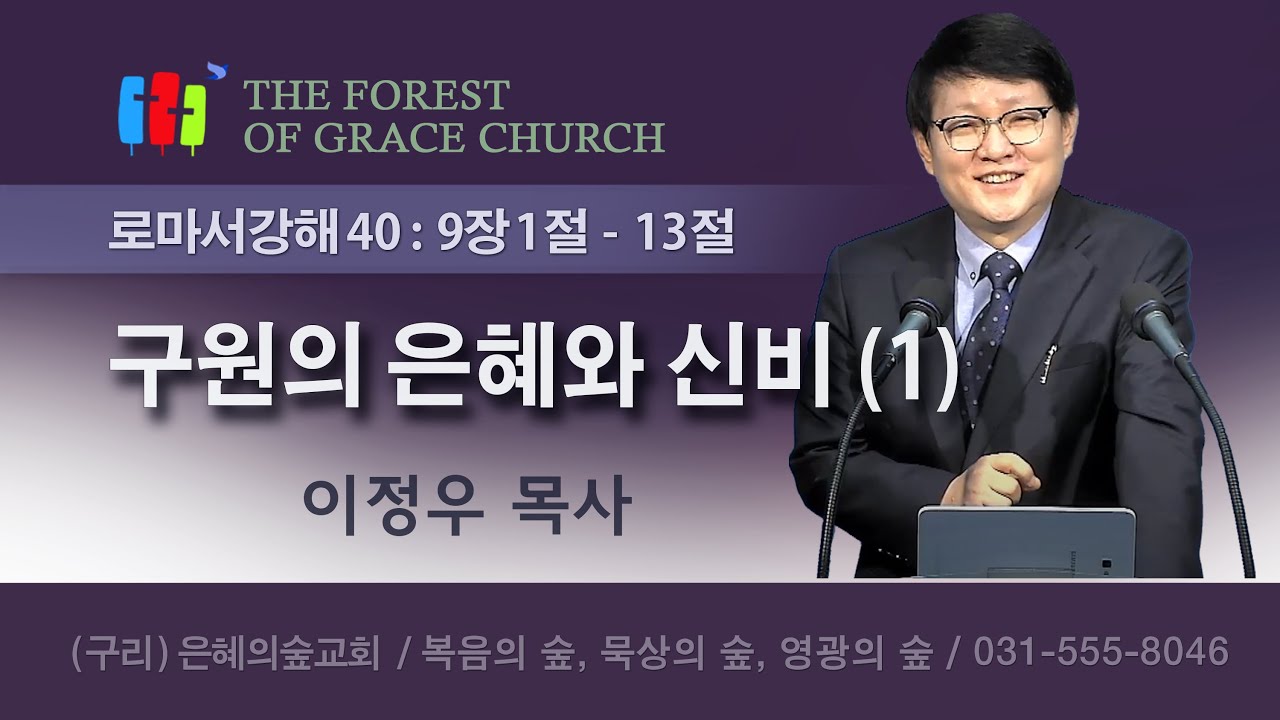 THE FOREST
OF GRACE CHURCH

로마서강해 40 : 9장 1절 - 13절

구원의 은혜와 신비 (1)

이정우 목사

(구리) 은혜의숲교회 / 복음의 숲, 묵상의 숲, 영광의 숲 / 031-555-8046